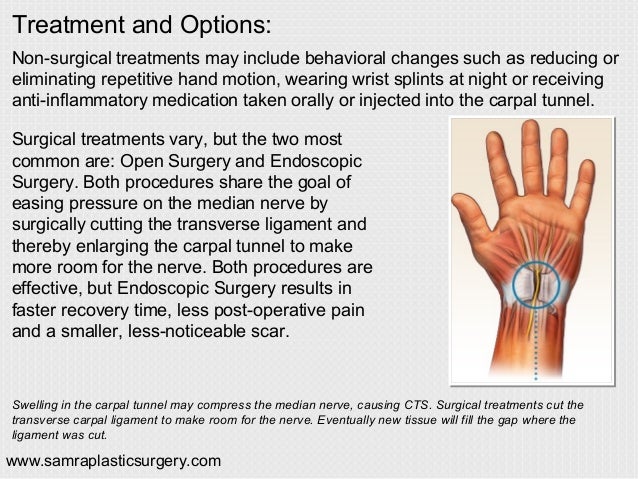 Treatment and Options:

Non-surgical treatments may include behavioral changes such as reducing or eliminating repetitive hand motion, wearing wrist splints at night or receiving anti-inflammatory medication taken orally or injected into the carpal tunnel.

Surgical treatments vary, but the two most common are: Open Surgery and Endoscopic Surgery. Both procedures share the goal of easing pressure on the median nerve by surgically cutting the transverse ligament and thereby enlarging the carpal tunnel to make more room for the nerve. Both procedures are effective, but Endoscopic Surgery results in faster recovery time, less post-operative pain and a smaller, less-noticeable scar.

Swelling in the carpal tunnel may compress the median nerve, causing CTS. Surgical treatments cut the transverse carpal ligament to make room for the nerve. Eventually new tissue will fill the gap where the ligament was cut.

www.samraplasticsurgery.com